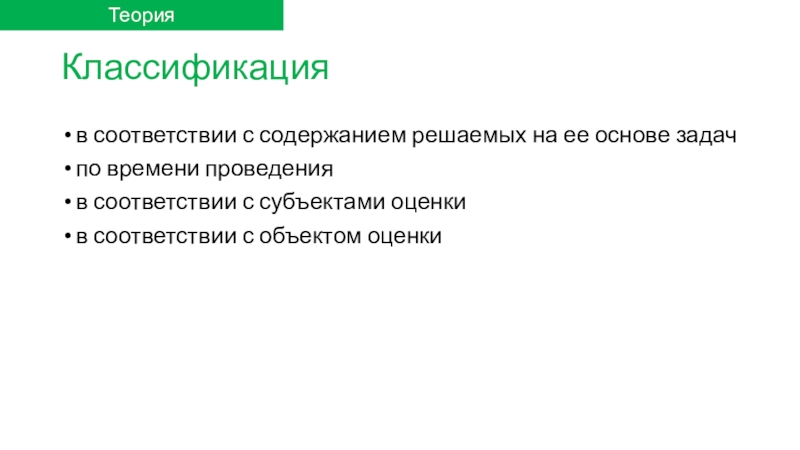 Теория

Классификация

• в соответствии с содержанием решаемых на ее основе задач
• по времени проведения
• в соответствии с субъектами оценки
• в соответствии с объектом оценки